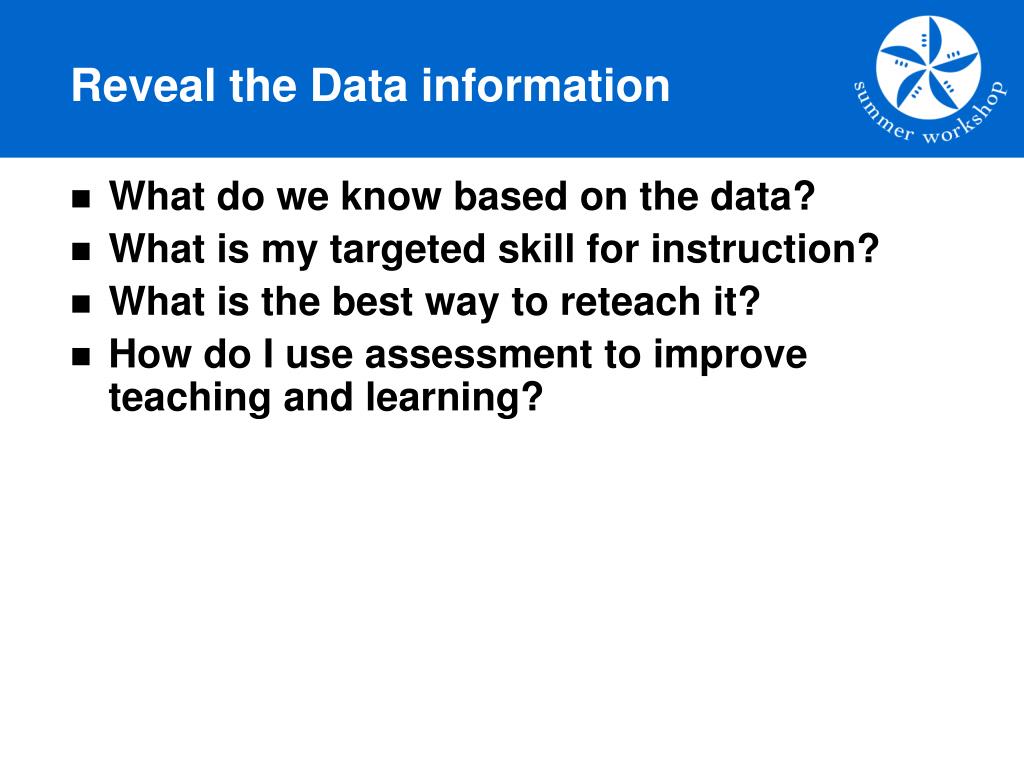 Reveal the Data information

summer workshop

- What do we know based on the data?
- What is my targeted skill for instruction?
- What is the best way to reteach it?
- How do I use assessment to improve teaching and learning?